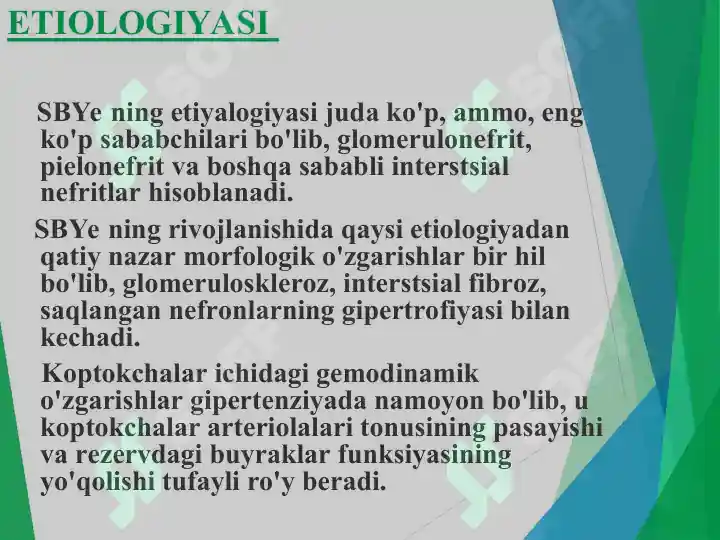 ETIOLOGIYASI

SBYe ning etiyalogiyasi juda ko'p, ammo, eng ko'p sababchilari bo'lib, glomerulonefrit, pielonefrit va boshqa sababli interstsial nefritlar hisoblanadi.

SBYe ning rivojlanishida qaysi etiologiyadan qatiy nazar morfologik o'zgarishlar bir hil bo'lib, glomeruloskleroz, interstsial fibroz, saqlangan nefronlarning gipertrofiyasi bilan kechadi.

Koptokchalar ichidagi gemodinamik o'zgarishlar gipertenziyada namoyon bo'lib, u koptokchalar arteriolalari tonusining pasayishi va rezervdagi buyraklar funksiyasining yo'qolishi tufayli ro'y beradi.